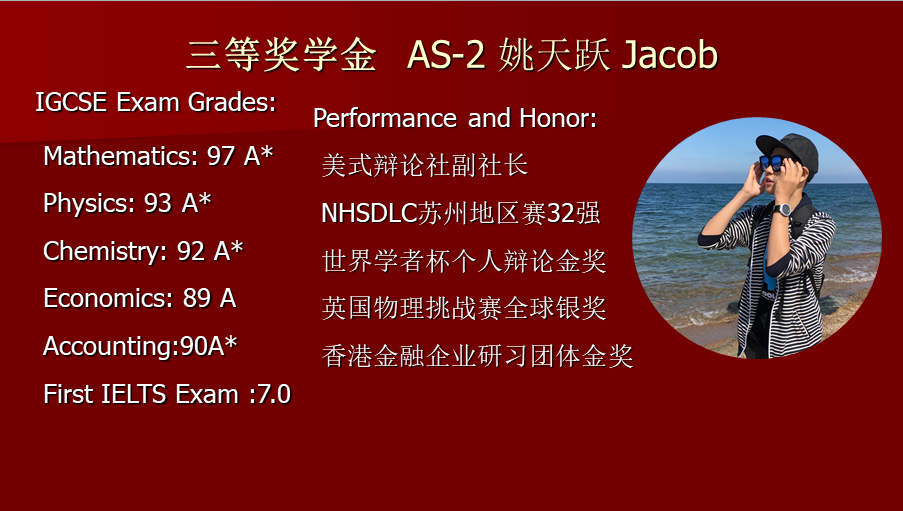 三等奖学金 AS-2 姚天跃 Jacob

IGCSE Exam Grades:

Mathematics: 97 A*

Physics: 93 A*

Chemistry: 92 A*

Economics: 89 A

Accounting:90A*

First IELTS Exam :7.0

Performance and Honor:

美式辩论社副社长

NHSDLC苏州地区赛32强

世界学者杯个人辩论金奖

英国物理挑战赛全球银奖

香港金融企业研习团体金奖